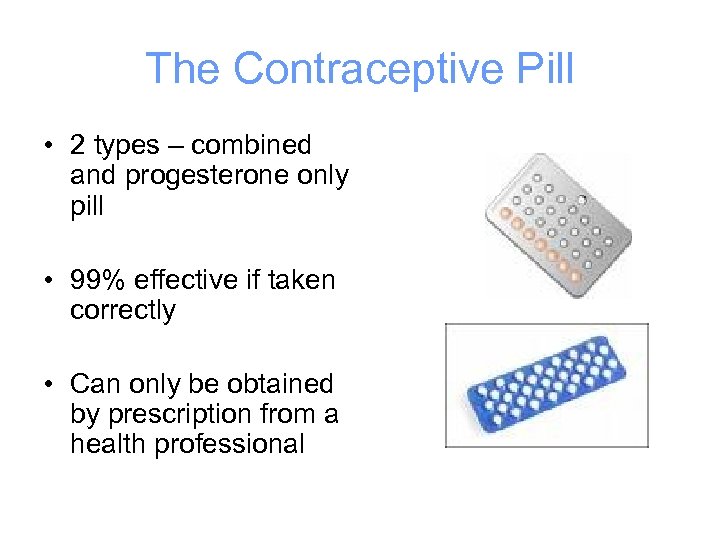 The Contraceptive Pill

• 2 types – combined and progesterone only pill

• 99% effective if taken correctly

• Can only be obtained by prescription from a health professional